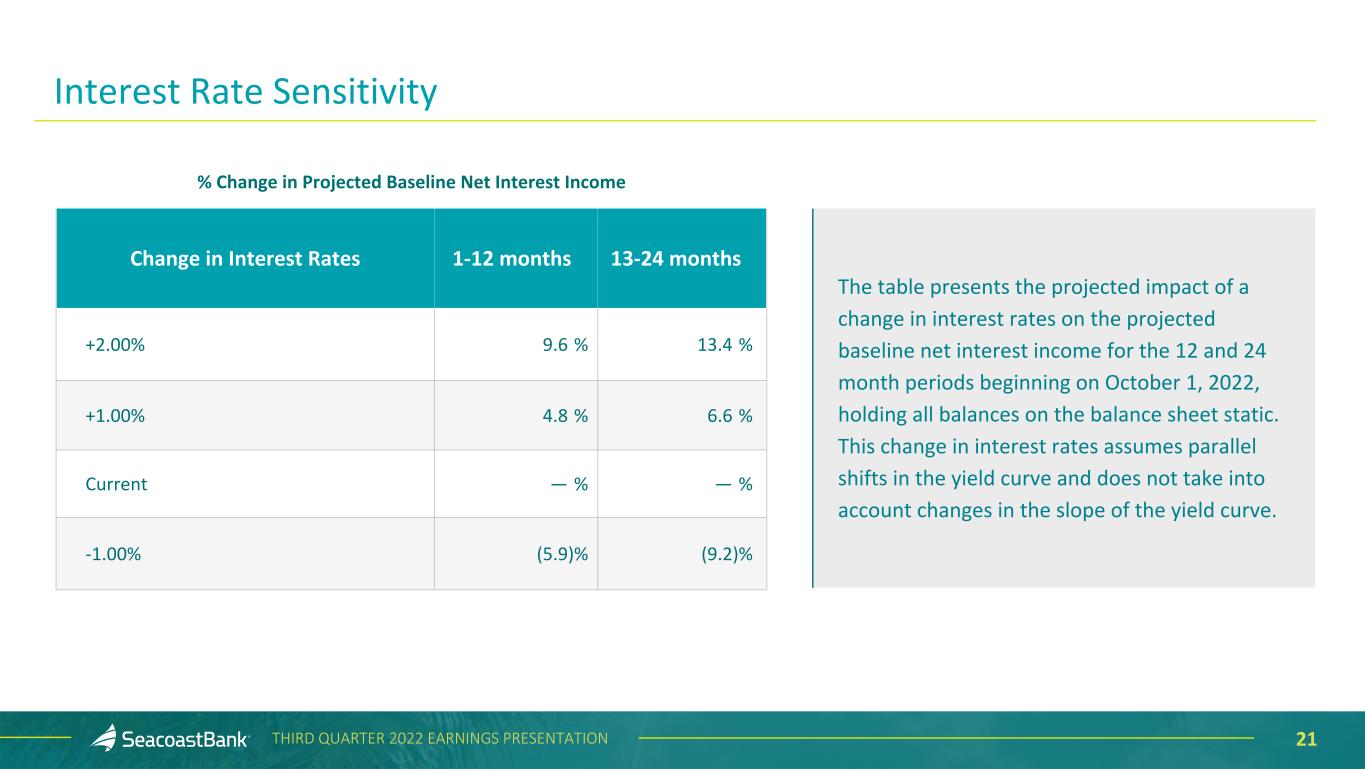 Interest Rate Sensitivity

% Change in Projected Baseline Net Interest Income

| Change in Interest Rates | 1-12 months | 13-24 months |
|---|---|---|
| +2.00% | 9.6 % | 13.4 % |
| +1.00% | 4.8 % | 6.6 % |
| Current | — % | — % |
| -1.00% | (5.9)% | (9.2)% |

The table presents the projected impact of a change in interest rates on the projected baseline net interest income for the 12 and 24 month periods beginning on October 1, 2022, holding all balances on the balance sheet static. This change in interest rates assumes parallel shifts in the yield curve and does not take into account changes in the slope of the yield curve.

SeacoastBank THIRD QUARTER 2022 EARNINGS PRESENTATION 21